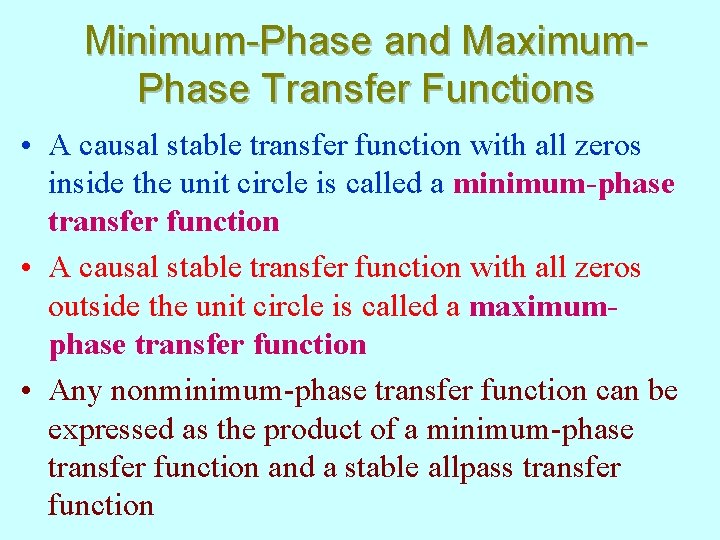 Minimum-Phase and Maximum-Phase Transfer Functions

• A causal stable transfer function with all zeros inside the unit circle is called a minimum-phase transfer function

• A causal stable transfer function with all zeros outside the unit circle is called a maximum-phase transfer function

• Any nonminimum-phase transfer function can be expressed as the product of a minimum-phase transfer function and a stable allpass transfer function